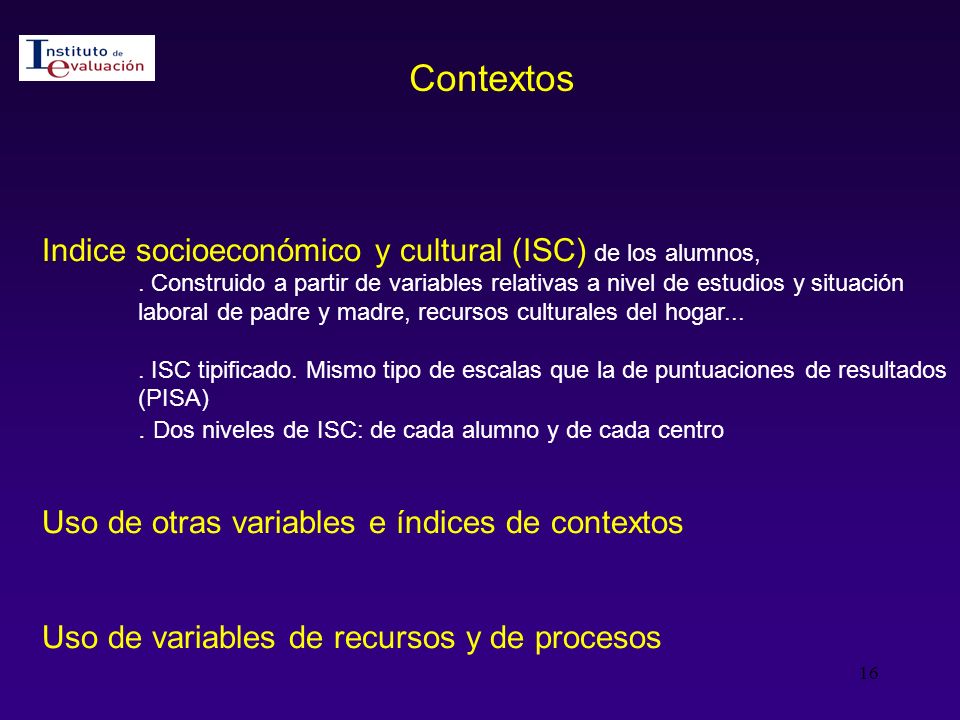 Instituto de evaluación

Contextos

Indice socioeconómico y cultural (ISC) de los alumnos,

. Construido a partir de variables relativas a nivel de estudios y situación laboral de padre y madre, recursos culturales del hogar...

. ISC tipificado. Mismo tipo de escalas que la de puntuaciones de resultados (PISA)

. Dos niveles de ISC: de cada alumno y de cada centro

Uso de otras variables e índices de contextos

Uso de variables de recursos y de procesos

16